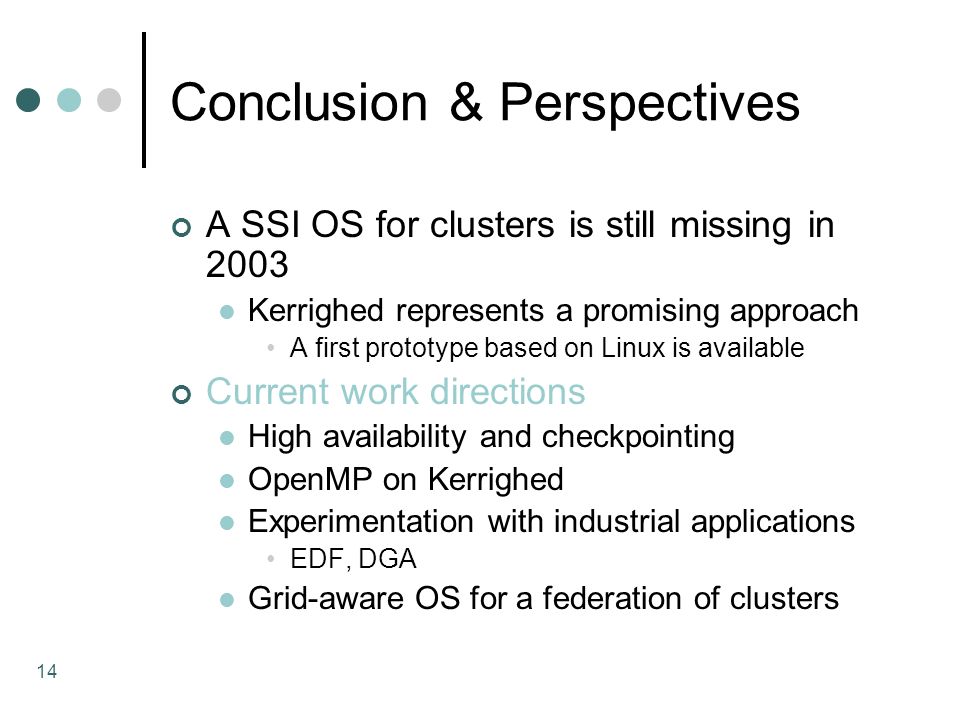 Conclusion & Perspectives

A SSI OS for clusters is still missing in 2003

Kerrighed represents a promising approach

A first prototype based on Linux is available

Current work directions

High availability and checkpointing

OpenMP on Kerrighed

Experimentation with industrial applications

EDF, DGA

Grid-aware OS for a federation of clusters

14